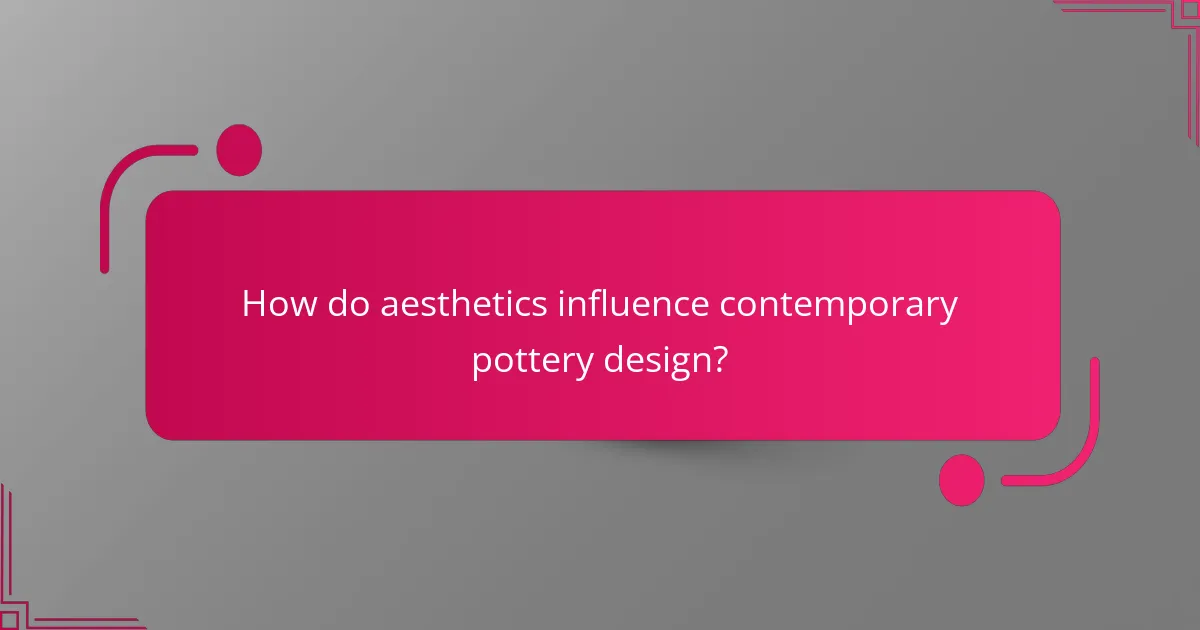 How do aesthetics influence contemporary pottery design?